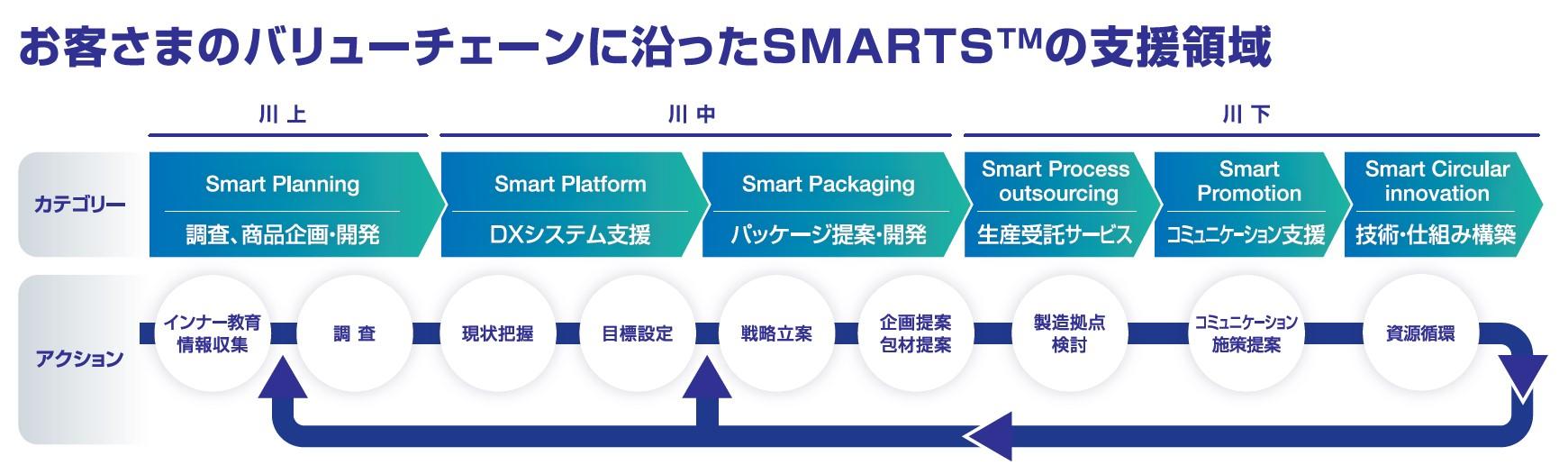 お客さまのバリューチェーンに沿ったSMARTS™の支援領域

川上

川中

川下

カテゴリー

Smart Planning
調査、商品企画・開発

Smart Platform
DXシステム支援

Smart Packaging
パッケージ提案・開発

Smart Process outsourcing
生産受託サービス

Smart Promotion
コミュニケーション支援

Smart Circular innovation
技術・仕組み構築

アクション

インナー教育
情報収集

調査

現状把握

目標設定

戦略立案

企画提案
包材提案

製造拠点
検討

コミュニケーション
施策提案

資源循環